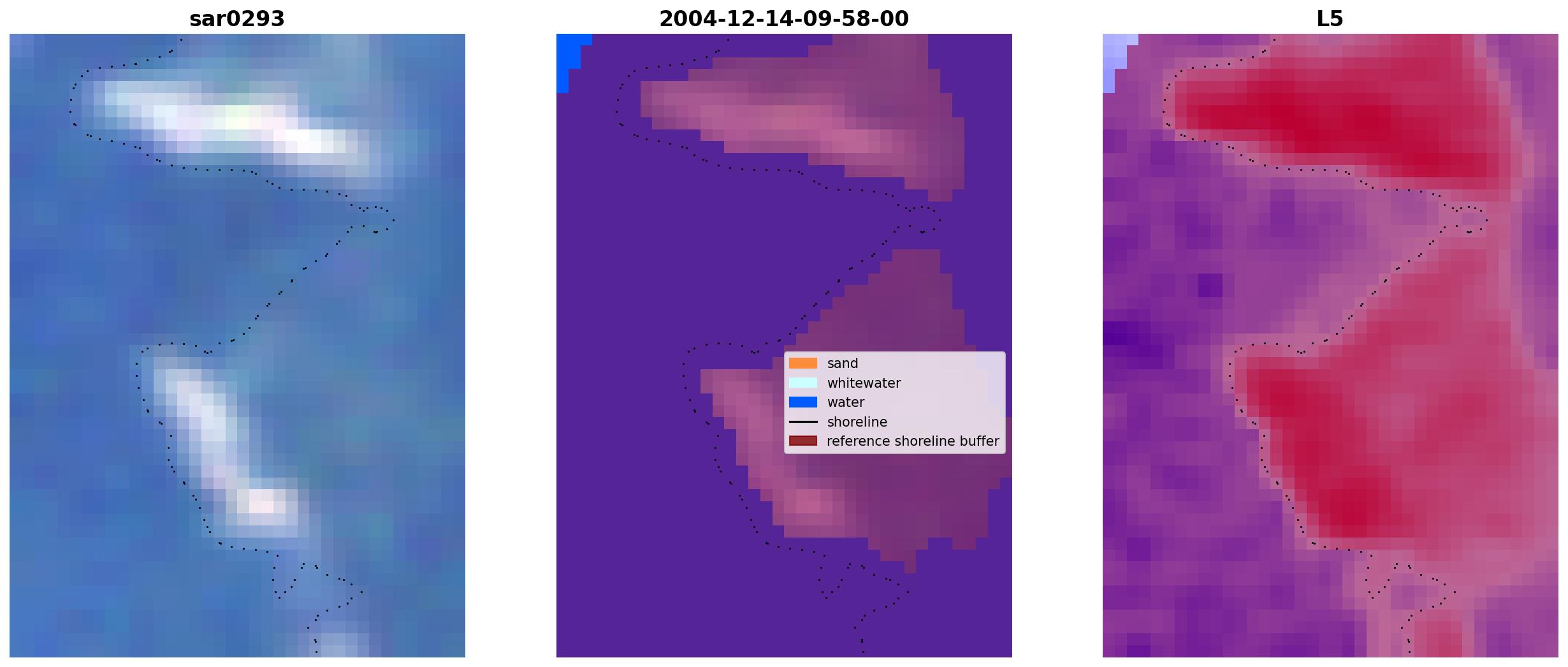 sar0293

2004-12-14-09-58-00

sand
whitewater
water
shoreline
reference shoreline buffer

L5